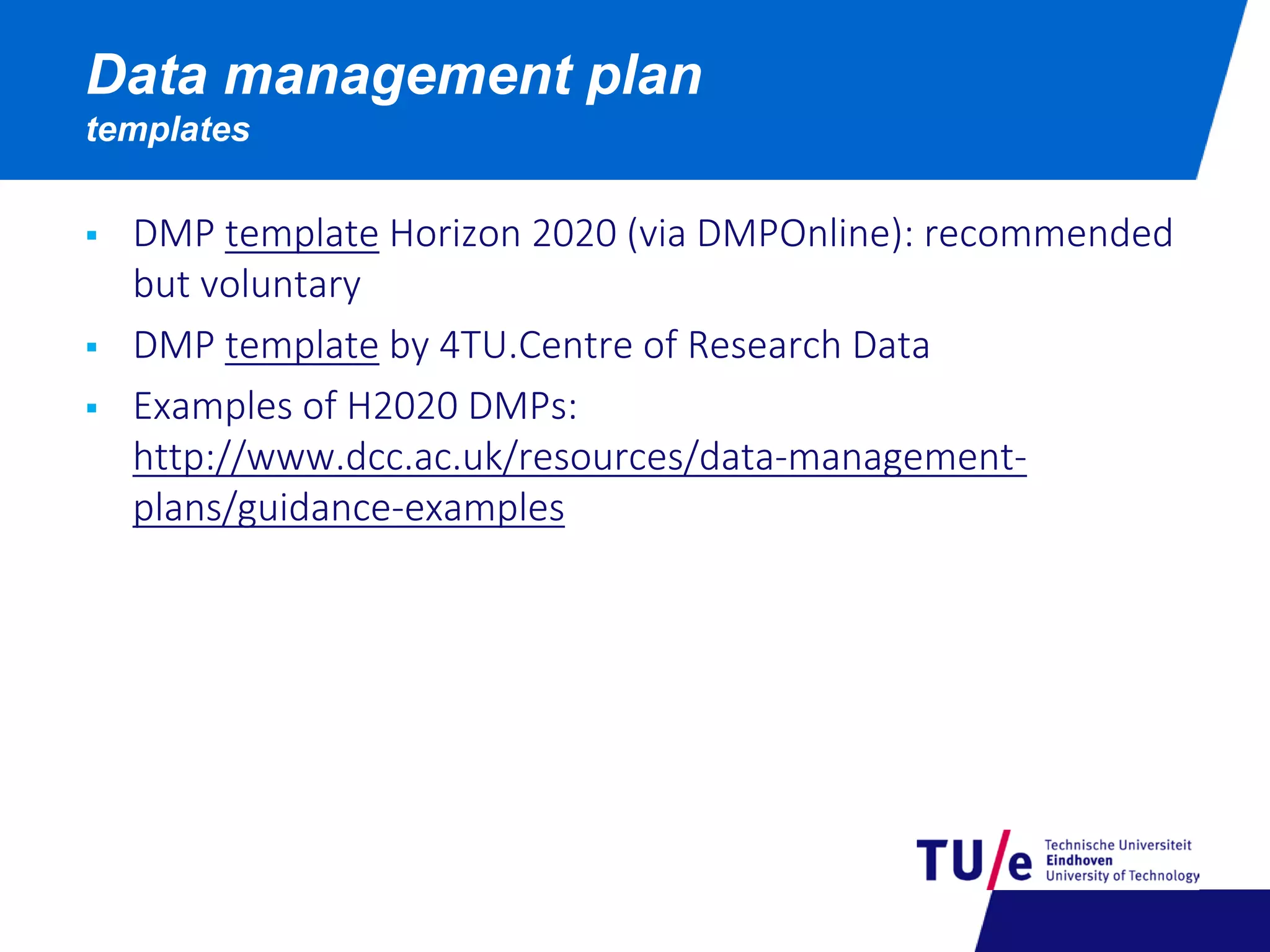 Data management plan
templates

▪ DMP template Horizon 2020 (via DMPOnline): recommended but voluntary

▪ DMP template by 4TU.Centre of Research Data

▪ Examples of H2020 DMPs: http://www.dcc.ac.uk/resources/data-management-plans/guidance-examples

TU/e Technische Universiteit Eindhoven University of Technology